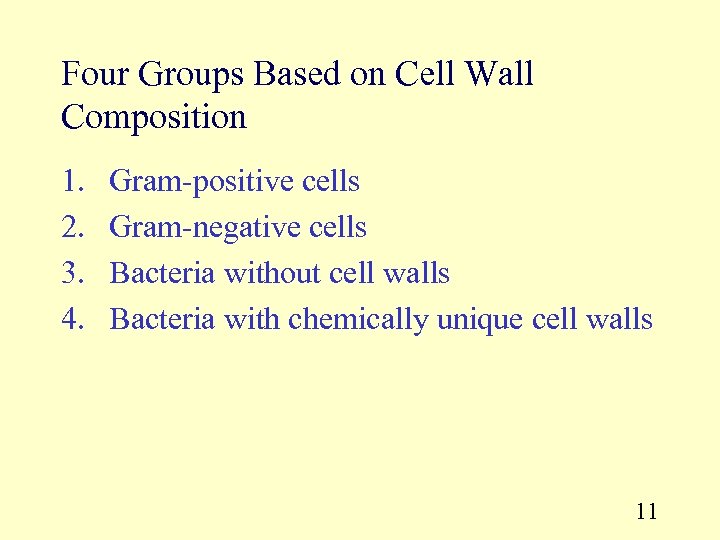 Four Groups Based on Cell Wall Composition

1. Gram-positive cells
2. Gram-negative cells
3. Bacteria without cell walls
4. Bacteria with chemically unique cell walls

11